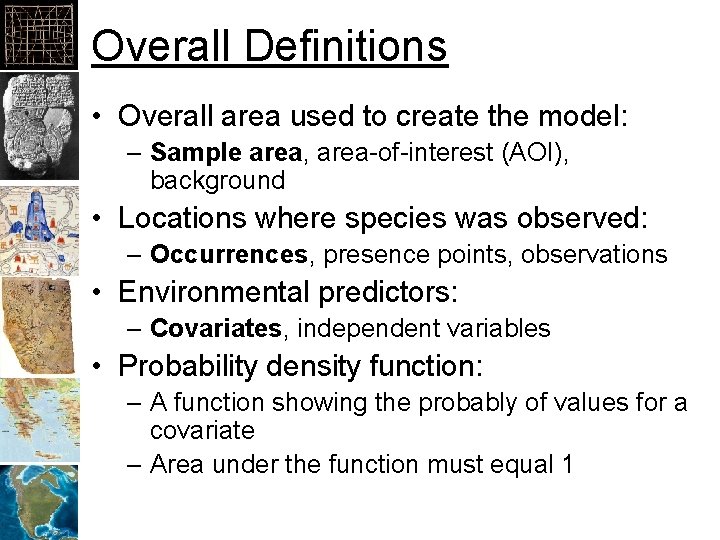 Overall Definitions

• Overall area used to create the model:
– Sample area, area-of-interest (AOI), background

• Locations where species was observed:
– Occurrences, presence points, observations

• Environmental predictors:
– Covariates, independent variables

• Probability density function:
– A function showing the probably of values for a covariate
– Area under the function must equal 1